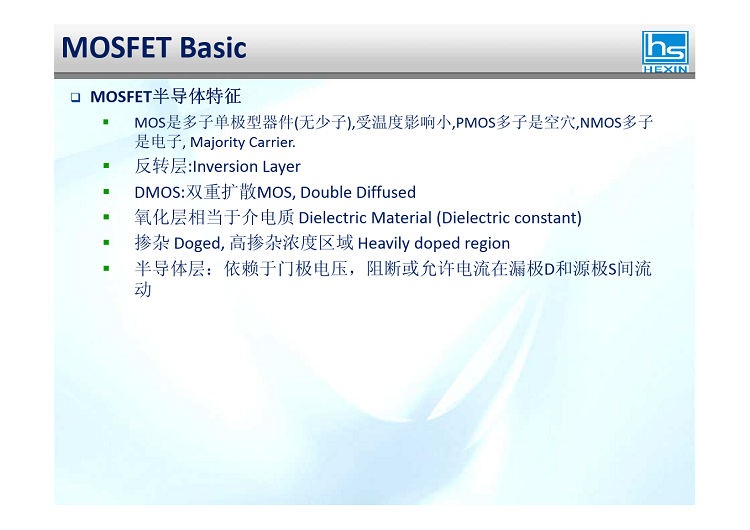 MOSFET Basic

hs HEXIN

MOSFET半导体特征

MOS是多子单极型器件(无少子),受温度影响小,PMOS多子是空穴,NMOS多子是电子, Majority Carrier.

反转层:Inversion Layer

DMOS:双重扩散MOS, Double Diffused

氧化层相当于介电质 Dielectric Material (Dielectric constant)

掺杂 Doged, 高掺杂浓度区域 Heavily doped region

半导体层：依赖于门极电压，阻断或允许电流在漏极D和源极S间流动